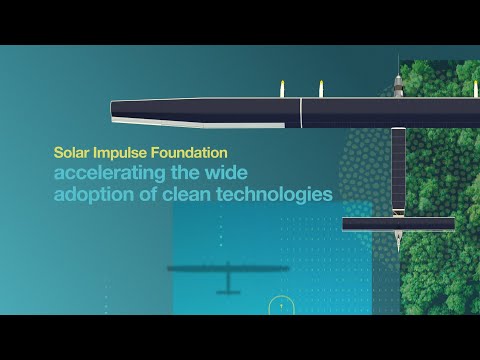 Solar Impulse Foundation
accelerating the wide adoption of clean technologies